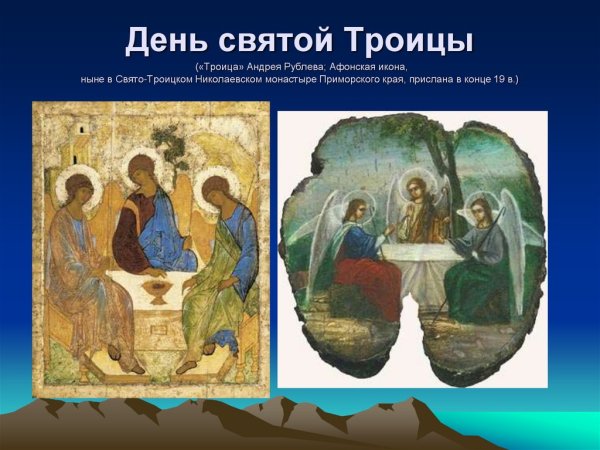 День святой Троицы

(«Троица» Андрея Рублева; Афонская икона, ныне в Свято-Троицком Николаевском монастыре Приморского края, прислана в конце 19 в.)